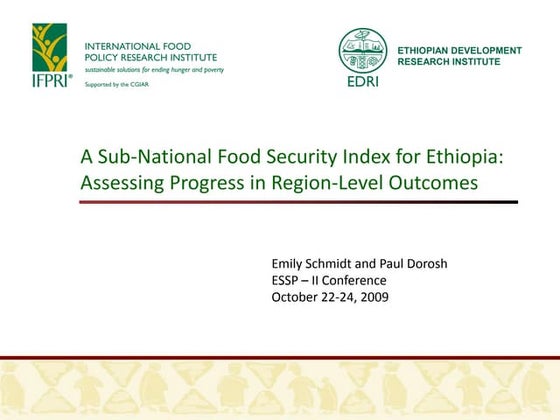 IFPRI®

INTERNATIONAL FOOD POLICY RESEARCH INSTITUTE
sustainable solutions for ending hunger and poverty

Supported by the CGIAR

EDRI

ETHIOPIAN DEVELOPMENT RESEARCH INSTITUTE

A Sub-National Food Security Index for Ethiopia: Assessing Progress in Region-Level Outcomes

Emily Schmidt and Paul Dorosh
ESSP – II Conference
October 22-24, 2009